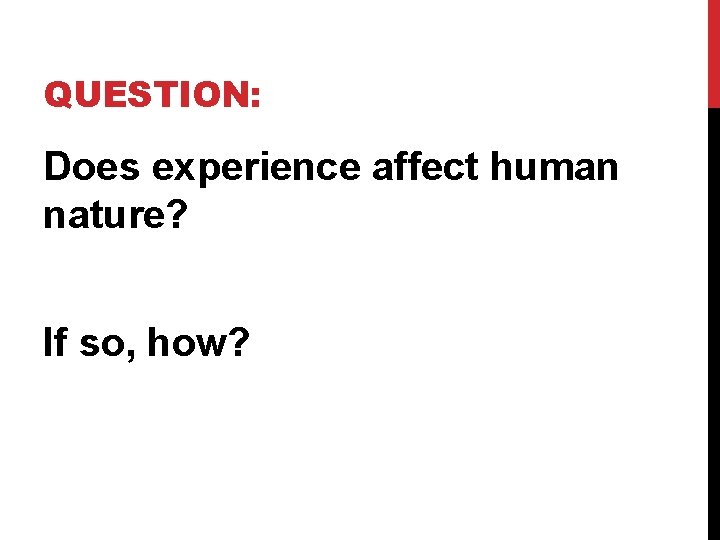 QUESTION:

Does experience affect human nature?

If so, how?